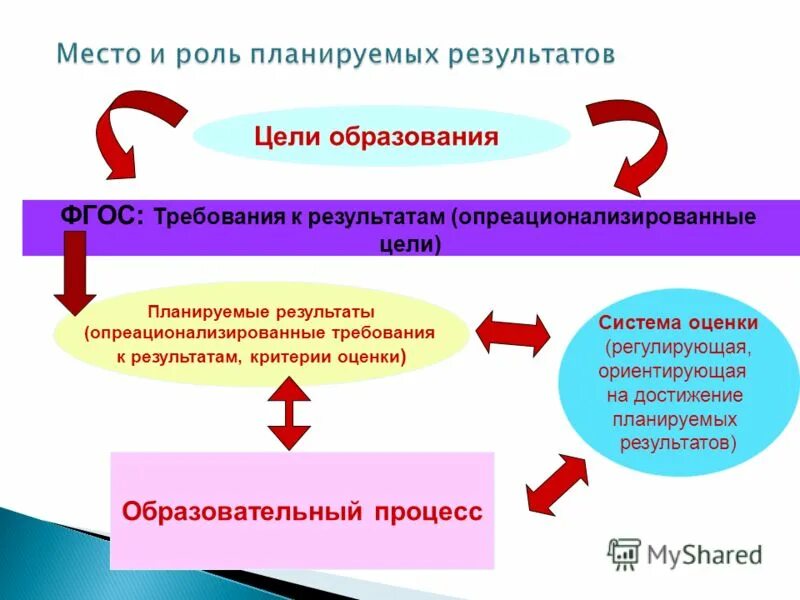 Место и роль планируемых результатов

Цели образования

ФГОС: Требования к результатам (опреационализированные цели)

Планируемые результаты (опреационализированные требования к результатам, критерии оценки)

Система оценки (регулирующая, ориентирующая на достижение планируемых результатов)

Образовательный процесс

MyShared